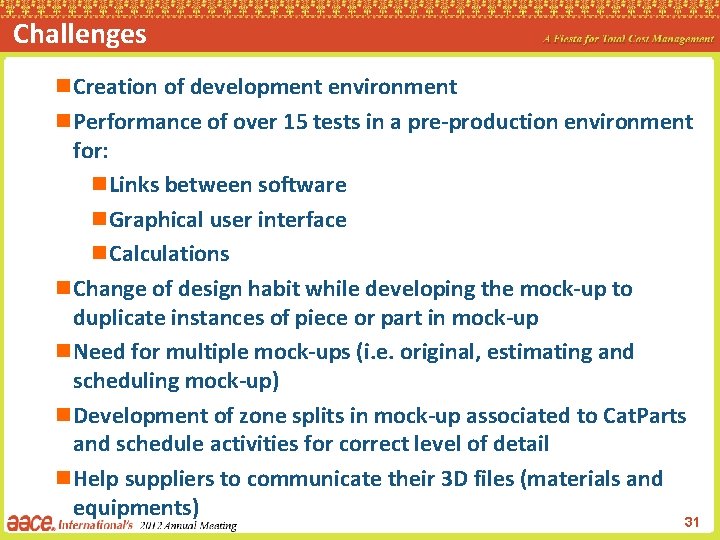 Challenges

A Fiesta for Total Cost Management

Creation of development environment

Performance of over 15 tests in a pre-production environment for:

Links between software

Graphical user interface

Calculations

Change of design habit while developing the mock-up to duplicate instances of piece or part in mock-up

Need for multiple mock-ups (i.e. original, estimating and scheduling mock-up)

Development of zone splits in mock-up associated to CatParts and schedule activities for correct level of detail

Help suppliers to communicate their 3D files (materials and equipments)

aace. International's 2012 Annual Meeting

31